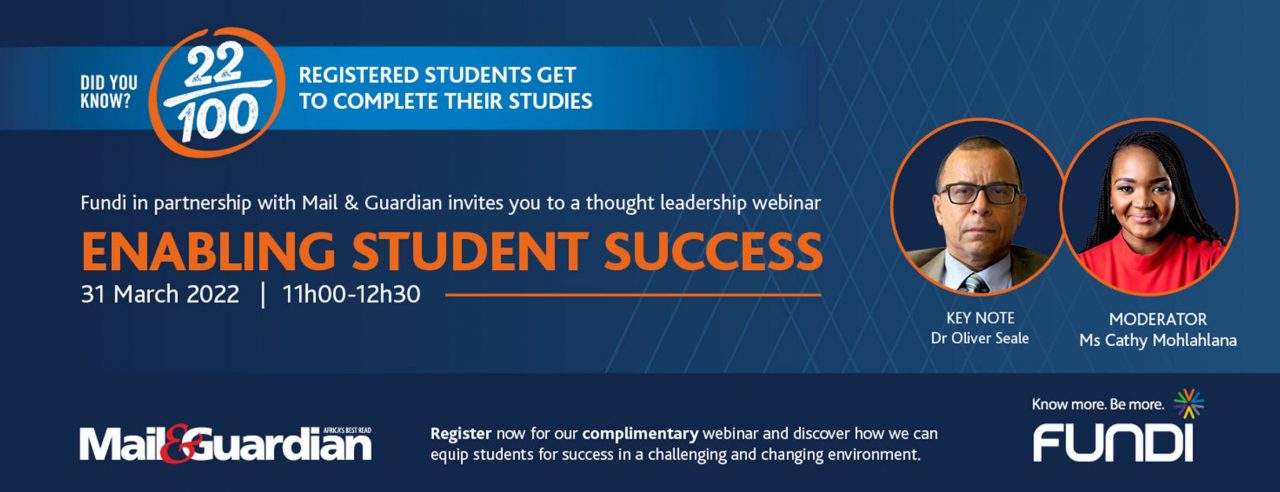 DID YOU KNOW? $\frac{22}{100}$ REGISTERED STUDENTS GET TO COMPLETE THEIR STUDIES

Fundi in partnership with Mail & Guardian invites you to a thought leadership webinar

ENABLING STUDENT SUCCESS

31 March 2022 | 11h00-12h30

KEY NOTE
Dr Oliver Seale

MODERATOR
Ms Cathy Mohlahlana

Mail&Guardian AFRICA'S BEST READ

Register now for our complimentary webinar and discover how we can equip students for success in a challenging and changing environment.

Know more. Be more.
FUNDI